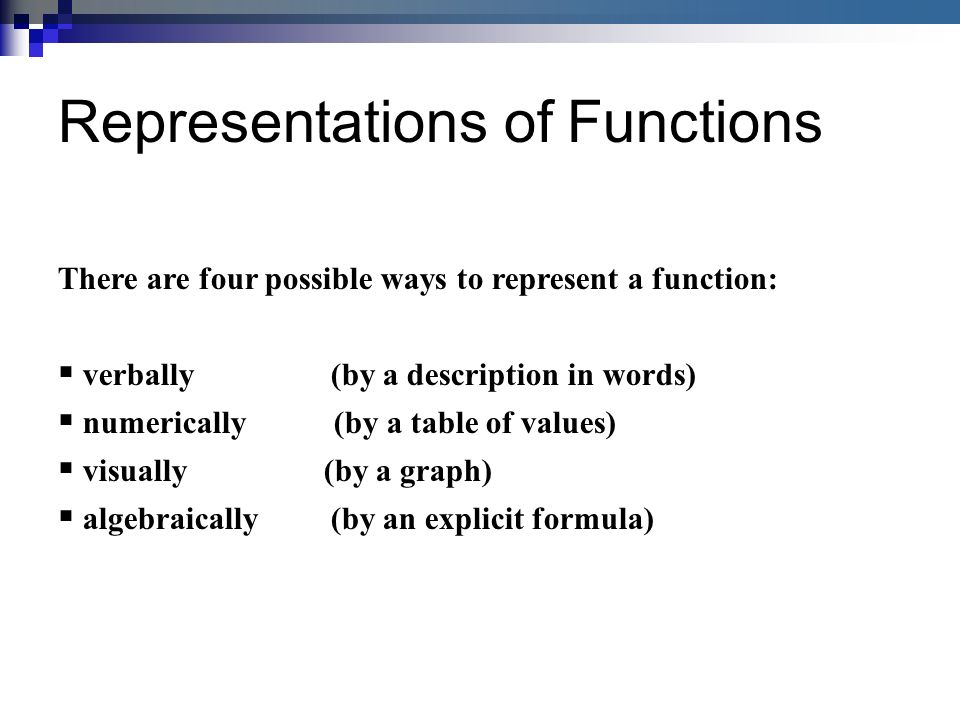 Representations of Functions

There are four possible ways to represent a function:

▪ verbally (by a description in words)
▪ numerically (by a table of values)
▪ visually (by a graph)
▪ algebraically (by an explicit formula)